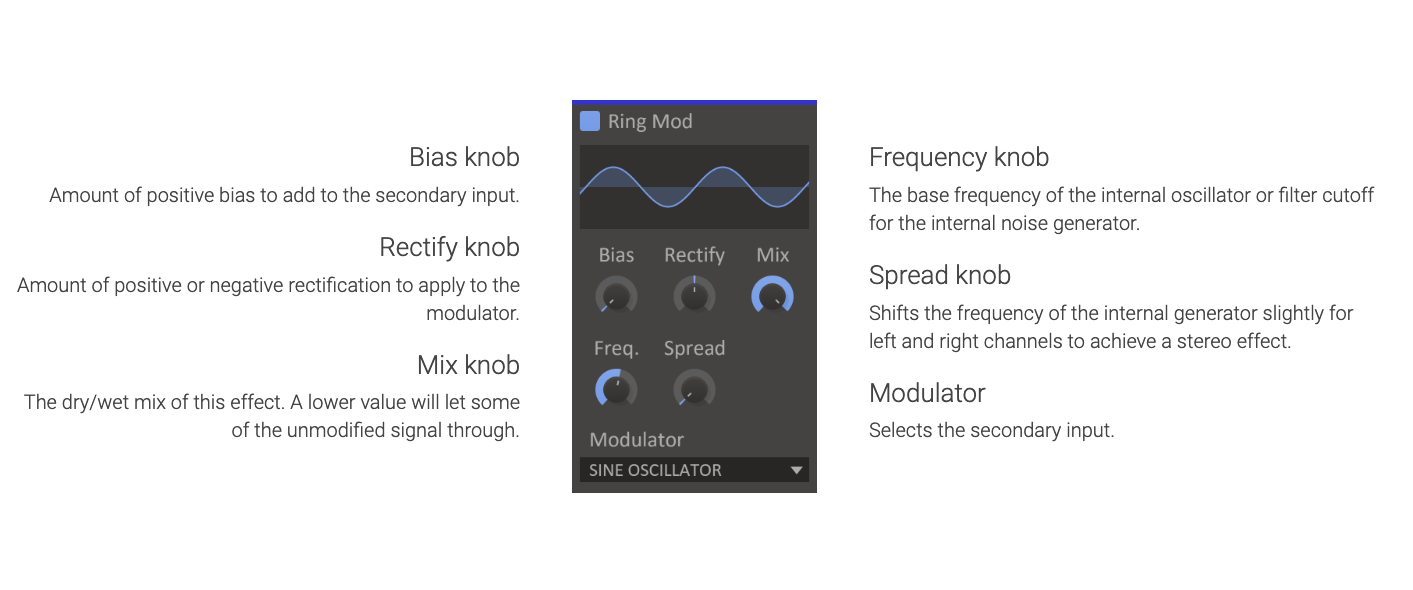 Bias knob

Amount of positive bias to add to the secondary input.

Rectify knob

Amount of positive or negative rectification to apply to the modulator.

Mix knob

The dry/wet mix of this effect. A lower value will let some of the unmodified signal through.

Ring Mod

Bias Rectify Mix

Freq. Spread

Modulator

SINE OSCILLATOR

Frequency knob

The base frequency of the internal oscillator or filter cutoff for the internal noise generator.

Spread knob

Shifts the frequency of the internal generator slightly for left and right channels to achieve a stereo effect.

Modulator

Selects the secondary input.